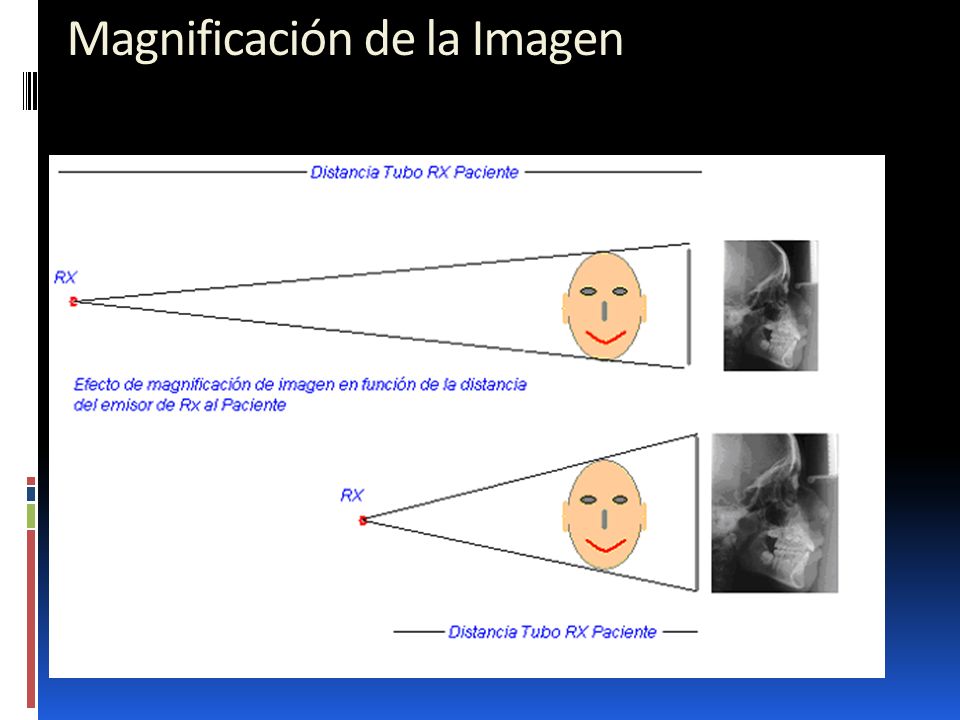 Magnificación de la Imagen

Distancia Tubo RX Paciente

RX

Efecto de magnificación de imagen en función de la distancia del emisor de Rx al Paciente

RX

Distancia Tubo RX Paciente